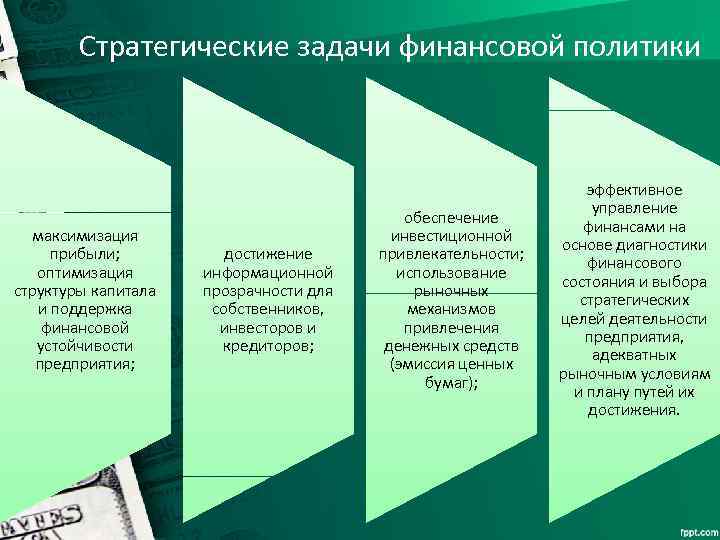 Стратегические задачи финансовой политики

максимизация прибыли; оптимизация структуры капитала и поддержка финансовой устойчивости предприятия;

достижение информационной прозрачности для собственников, инвесторов и кредиторов;

обеспечение инвестиционной привлекательности; использование рыночных механизмов привлечения денежных средств (эмиссия ценных бумаг);

эффективное управление финансами на основе диагностики финансового состояния и выбора стратегических целей деятельности предприятия, адекватных рыночным условиям и плану путей их достижения.

fppt.com